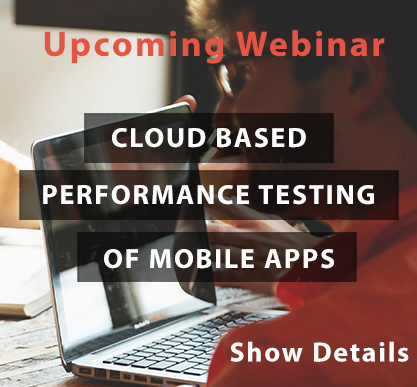 Upcoming Webinar

CLOUD BASED

PERFORMANCE TESTING

OF MOBILE APPS

Show Details